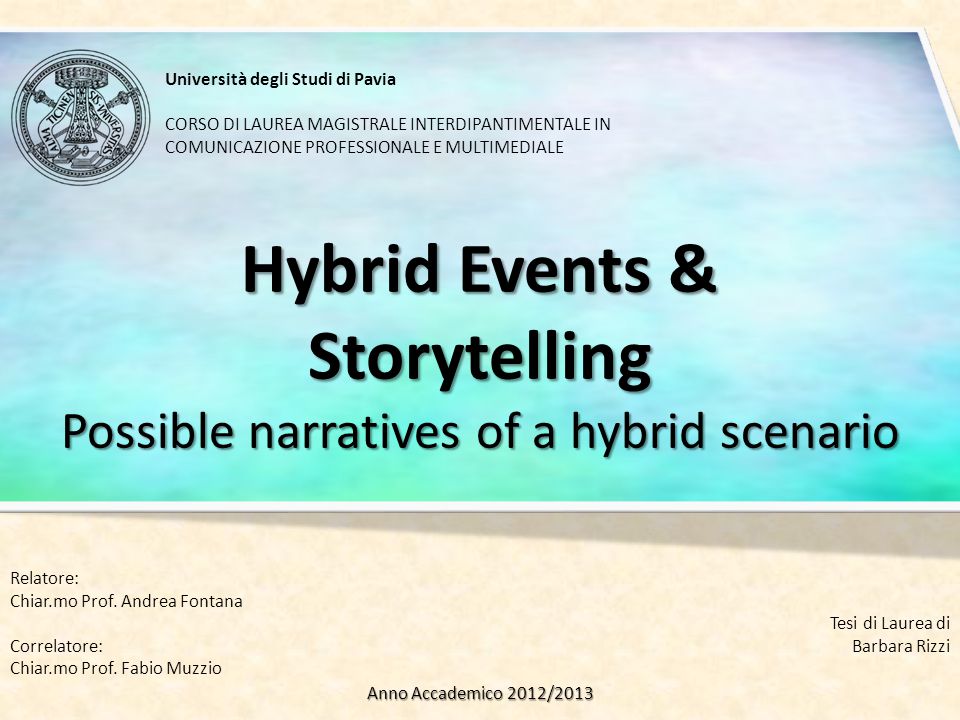 Università degli Studi di Pavia

CORSO DI LAUREA MAGISTRALE INTERDIPANTIMENTALE IN COMUNICAZIONE PROFESSIONALE E MULTIMEDIALE

Hybrid Events & Storytelling
Possible narratives of a hybrid scenario

Relatore:
Chiar.mo Prof. Andrea Fontana

Correlatore:
Chiar.mo Prof. Fabio Muzzio

Tesi di Laurea di
Barbara Rizzi

Anno Accademico 2012/2013